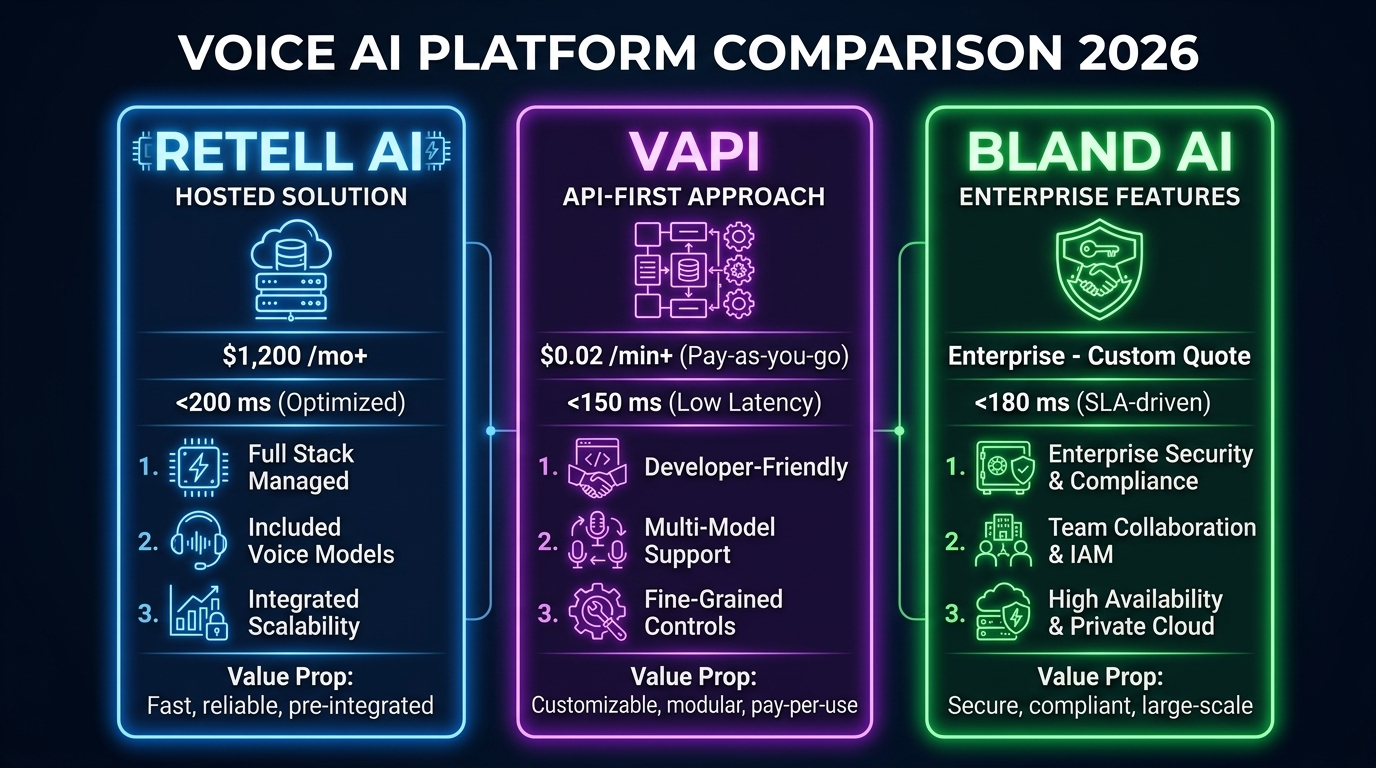 VOICE AI PLATFORM COMPARISON 2026

RETELL AI
HOSTED SOLUTION

$1,200 /mo+

<200 ms (Optimized)

1. Full Stack Managed

2. Included Voice Models

3. Integrated Scalability

Value Prop:
Fast, reliable, pre-integrated

VAPI
API-FIRST APPROACH

$0.02 /min+ (Pay-as-you-go)

<150 ms (Low Latency)

1. Developer-Friendly

2. Multi-Model Support

3. Fine-Grained Controls

Value Prop:
Customizable, modular, pay-per-use

BLAND AI
ENTERPRISE FEATURES

Enterprise - Custom Quote

<180 ms (SLA-driven)

1. Enterprise Security & Compliance

2. Team Collaboration & IAM

3. High Availability & Private Cloud

Value Prop:
Secure, compliant, large-scale